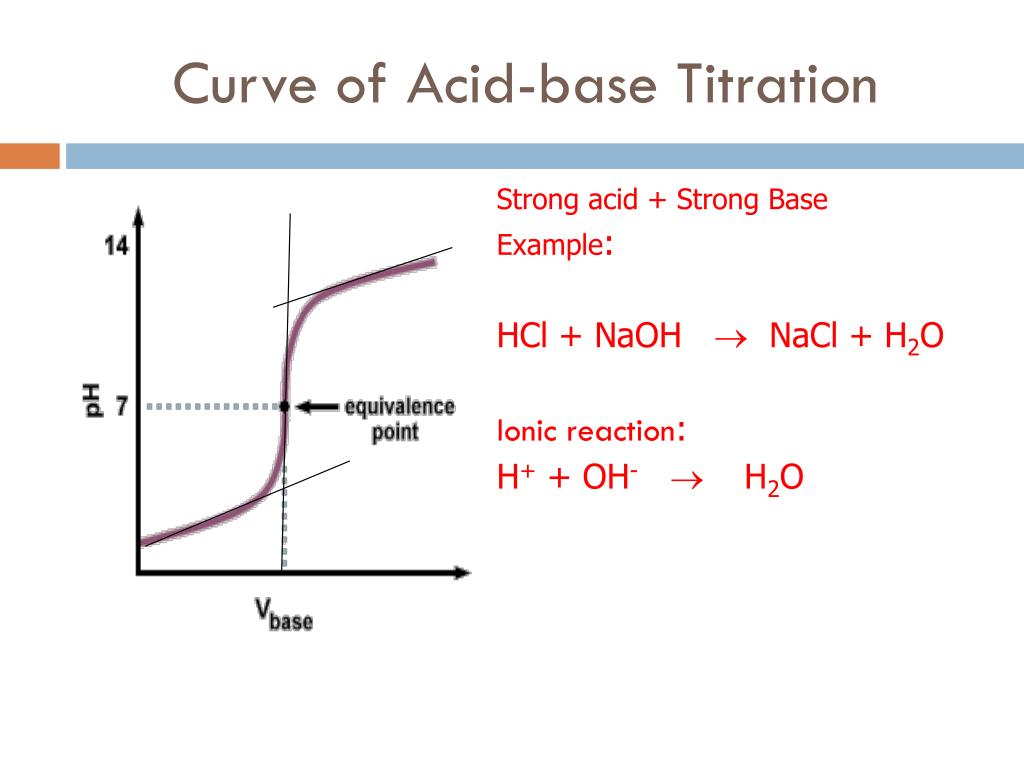 Curve of Acid-base Titration

14

pH

7

equivalence point

$V_{base}$

Strong acid + Strong Base
Example:

$HCl + NaOH \rightarrow NaCl + H_2O$

Ionic reaction:
$H^+ + OH^- \rightarrow H_2O$